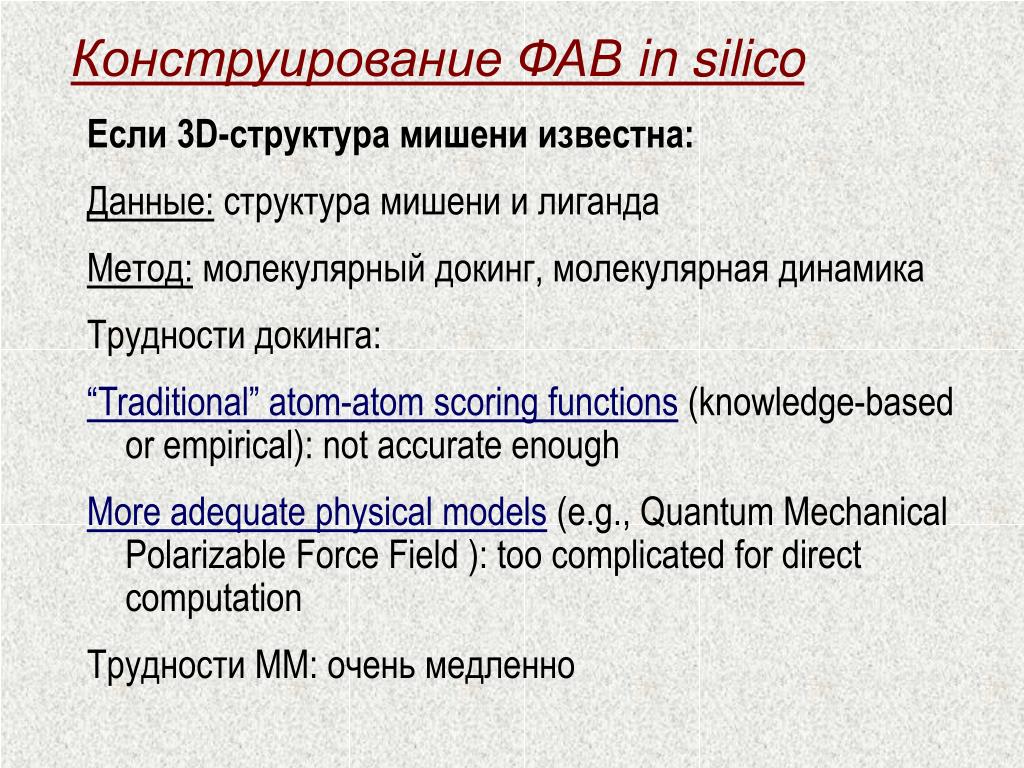 Конструирование ФАВ in silico

Если 3D-структура мишени известна:

Данные: структура мишени и лиганда

Метод: молекулярный докинг, молекулярная динамика

Трудности докинга:

“Traditional” atom-atom scoring functions (knowledge-based or empirical): not accurate enough

More adequate physical models (e.g., Quantum Mechanical Polarizable Force Field ): too complicated for direct computation

Трудности ММ: очень медленно